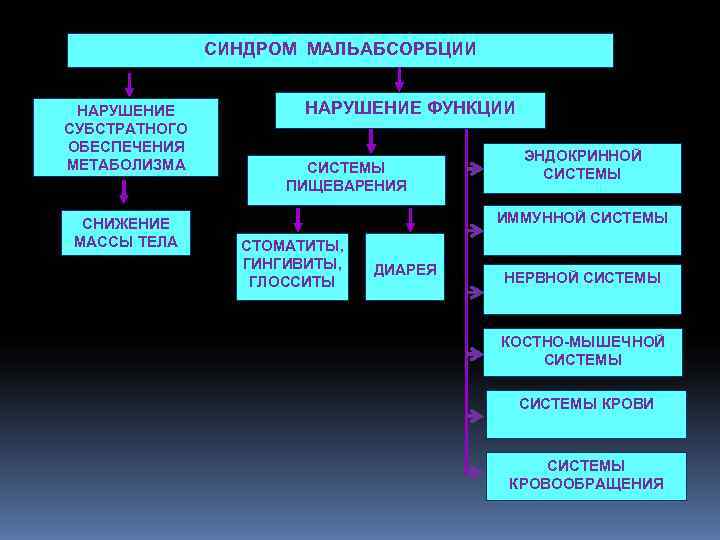 СИНДРОМ МАЛЬАБСОРБЦИИ

НАРУШЕНИЕ СУБСТРАТНОГО ОБЕСПЕЧЕНИЯ МЕТАБОЛИЗМА

СНИЖЕНИЕ МАССЫ ТЕЛА

НАРУШЕНИЕ ФУНКЦИИ

СИСТЕМЫ ПИЩЕВАРЕНИЯ

СТОМАТИТЫ, ГИНГИВИТЫ, ГЛОССИТЫ

ДИАРЕЯ

ЭНДОКРИННОЙ СИСТЕМЫ

ИММУННОЙ СИСТЕМЫ

НЕРВНОЙ СИСТЕМЫ

КОСТНО-МЫШЕЧНОЙ СИСТЕМЫ

СИСТЕМЫ КРОВИ

СИСТЕМЫ КРОВООБРАЩЕНИЯ